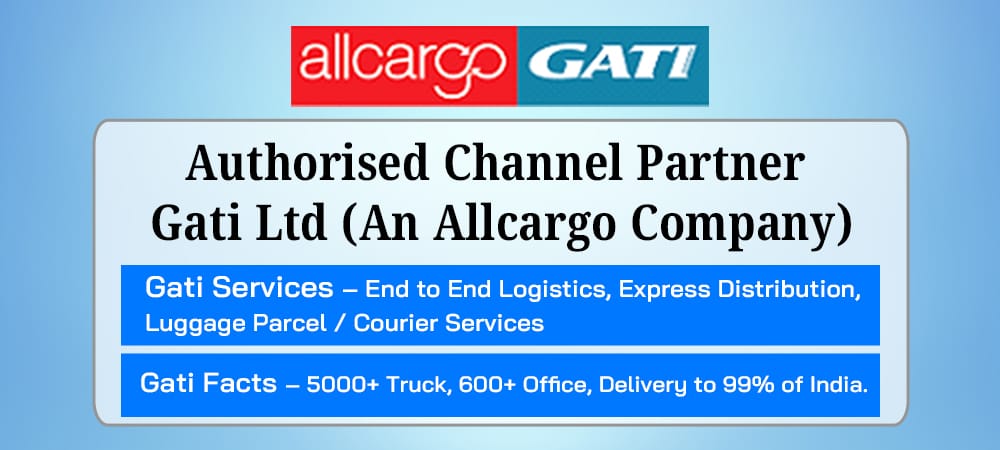 allcargo GATI

Authorised Channel Partner
Gati Ltd (An Allcargo Company)

Gati Services – End to End Logistics, Express Distribution, Luggage Parcel / Courier Services

Gati Facts – 5000+ Truck, 600+ Office, Delivery to 99% of India.